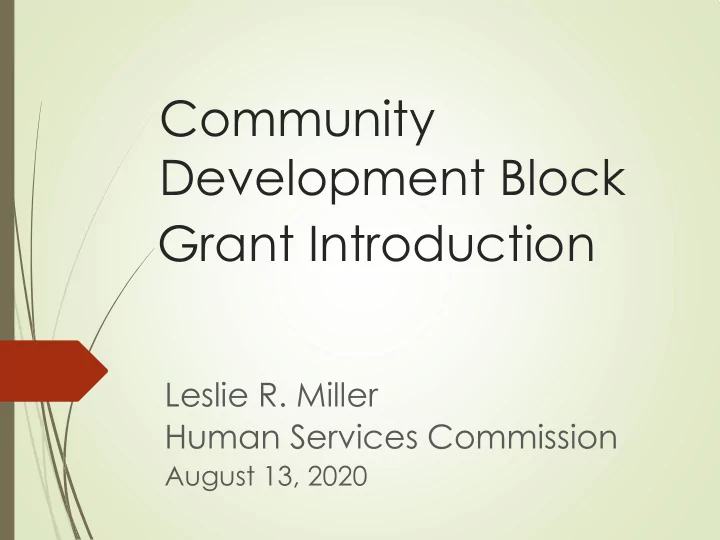 Community Development Block Grant Introduction

Leslie R. Miller
Human Services Commission
August 13, 2020